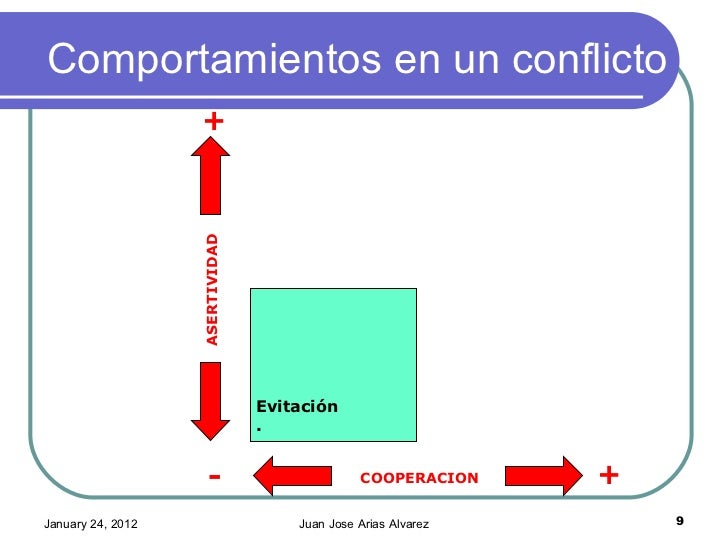 Comportamientos en un conflicto

+

ASERTIVIDAD

Evitación
.

-

COOPERACION

+

January 24, 2012

Juan Jose Arias Alvarez

9